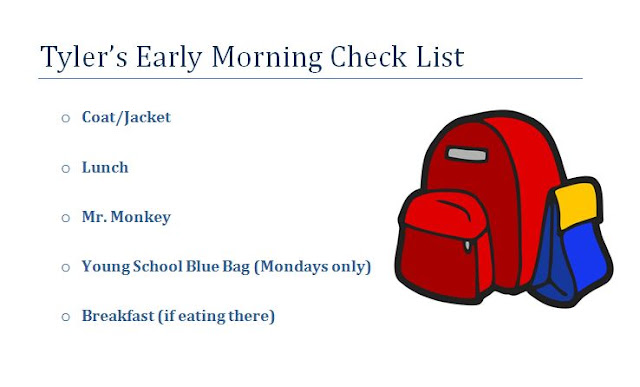 Tyler's Early Morning Check List

○ Coat/Jacket

○ Lunch

○ Mr. Monkey

○ Young School Blue Bag (Mondays only)

○ Breakfast (if eating there)